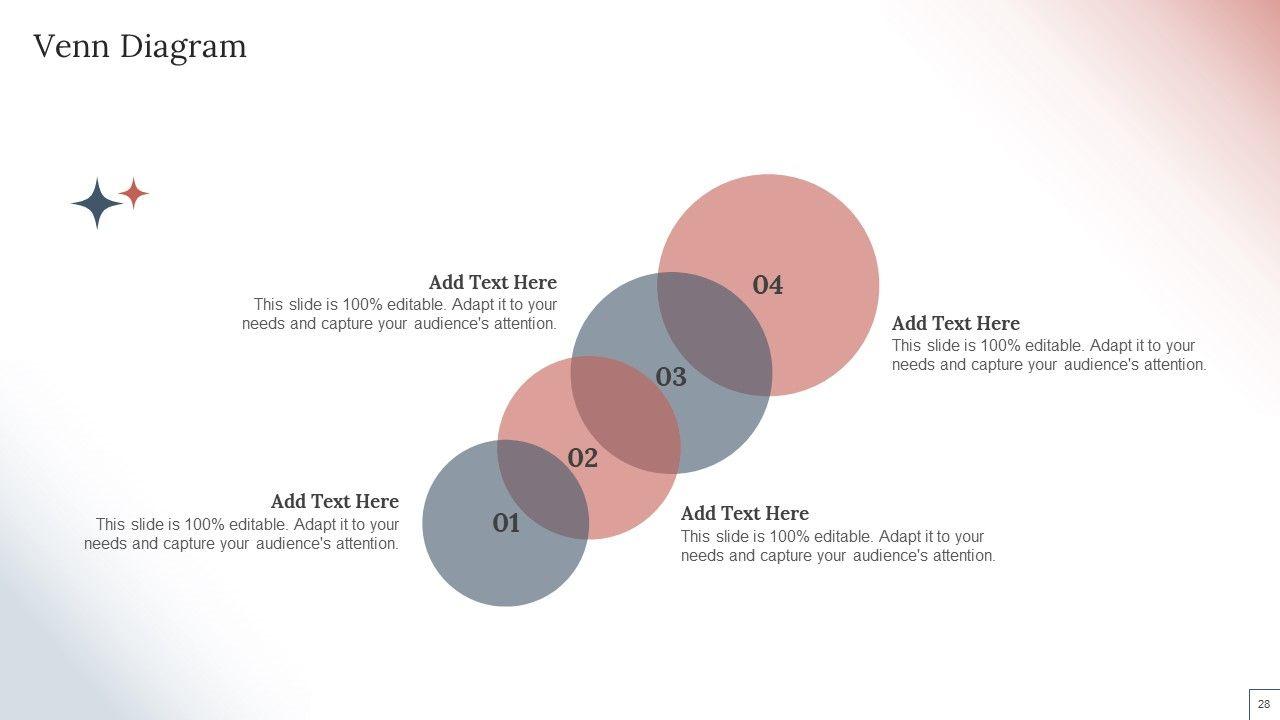 Venn Diagram

Add Text Here
This slide is 100% editable. Adapt it to your needs and capture your audience's attention.

04

Add Text Here
This slide is 100% editable. Adapt it to your needs and capture your audience's attention.

03

02

Add Text Here
This slide is 100% editable. Adapt it to your needs and capture your audience's attention.

01

Add Text Here
This slide is 100% editable. Adapt it to your needs and capture your audience's attention.

28